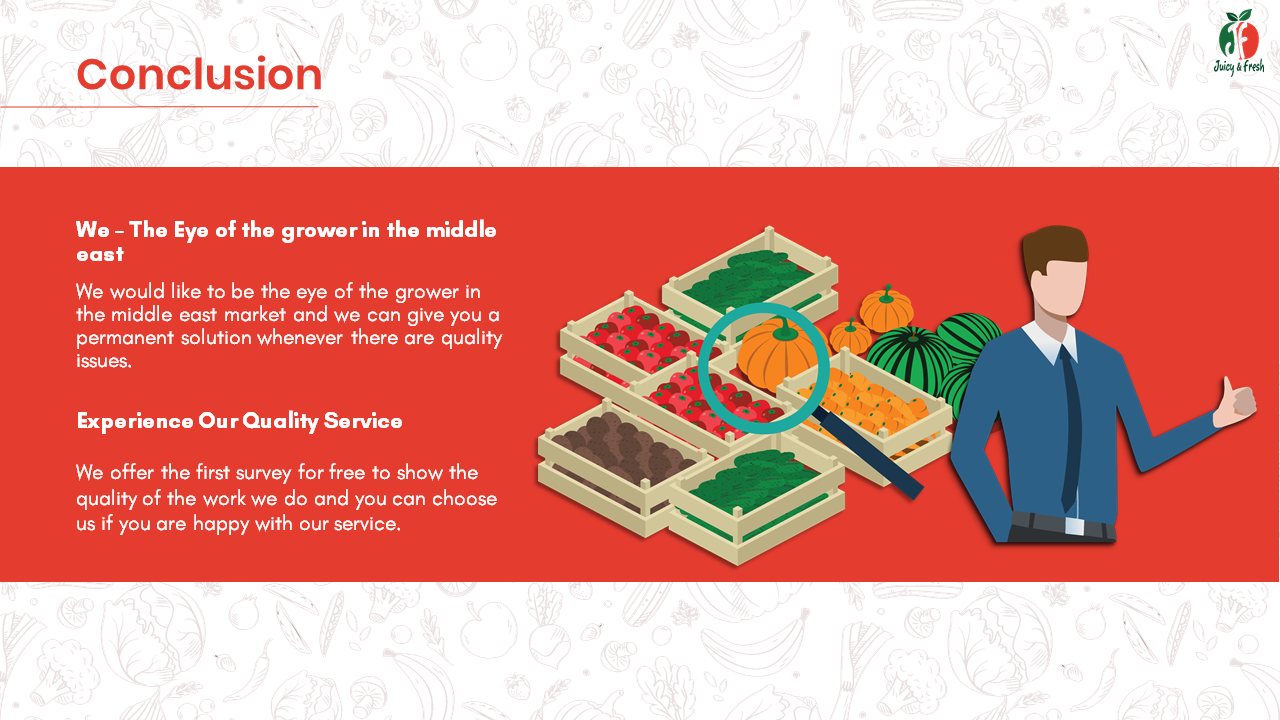 Conclusion

Juicy & Fresh

We – The Eye of the grower in the middle east

We would like to be the eye of the grower in the middle east market and we can give you a permanent solution whenever there are quality issues.

Experience Our Quality Service

We offer the first survey for free to show the quality of the work we do and you can choose us if you are happy with our service.